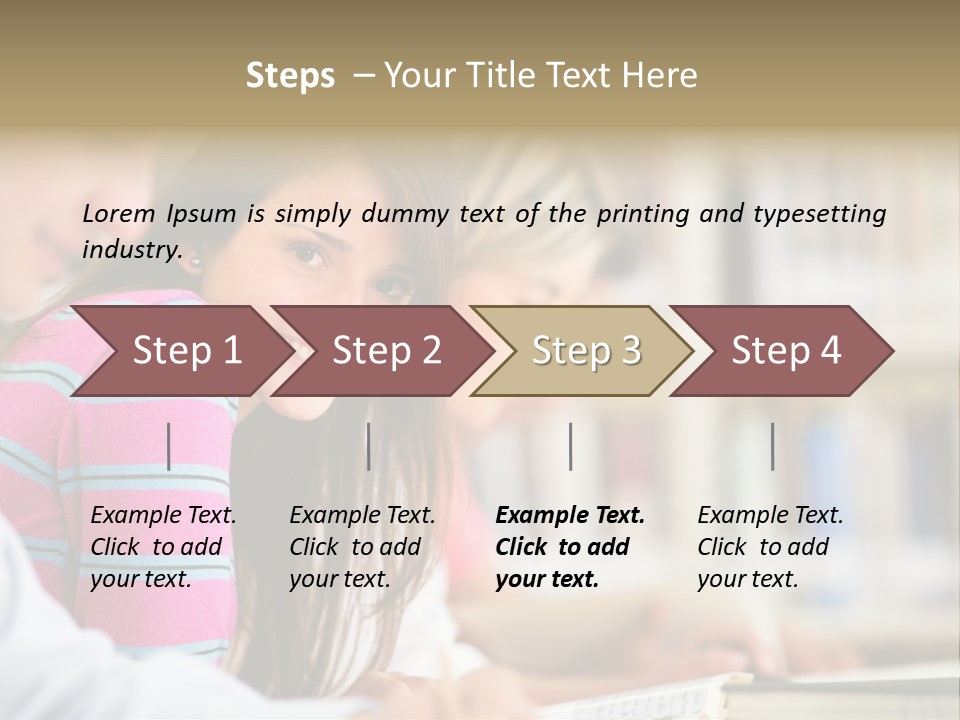 Steps – Your Title Text Here

Lorem Ipsum is simply dummy text of the printing and typesetting industry.

Step 1

Step 2

Step 3

Step 4

Example Text. Click to add your text.

Example Text. Click to add your text.

Example Text. Click to add your text.

Example Text. Click to add your text.